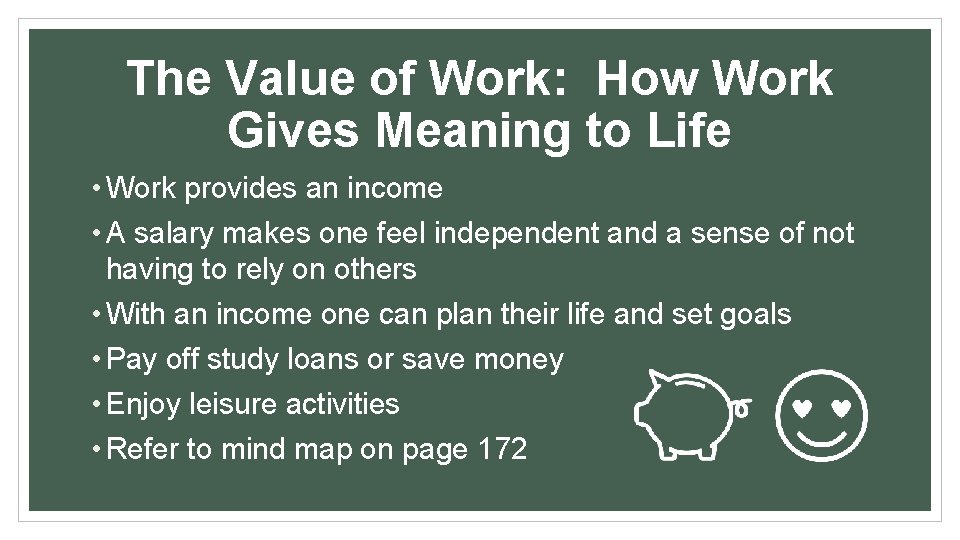 The Value of Work: How Work Gives Meaning to Life

• Work provides an income
• A salary makes one feel independent and a sense of not having to rely on others
• With an income one can plan their life and set goals
• Pay off study loans or save money
• Enjoy leisure activities
• Refer to mind map on page 172